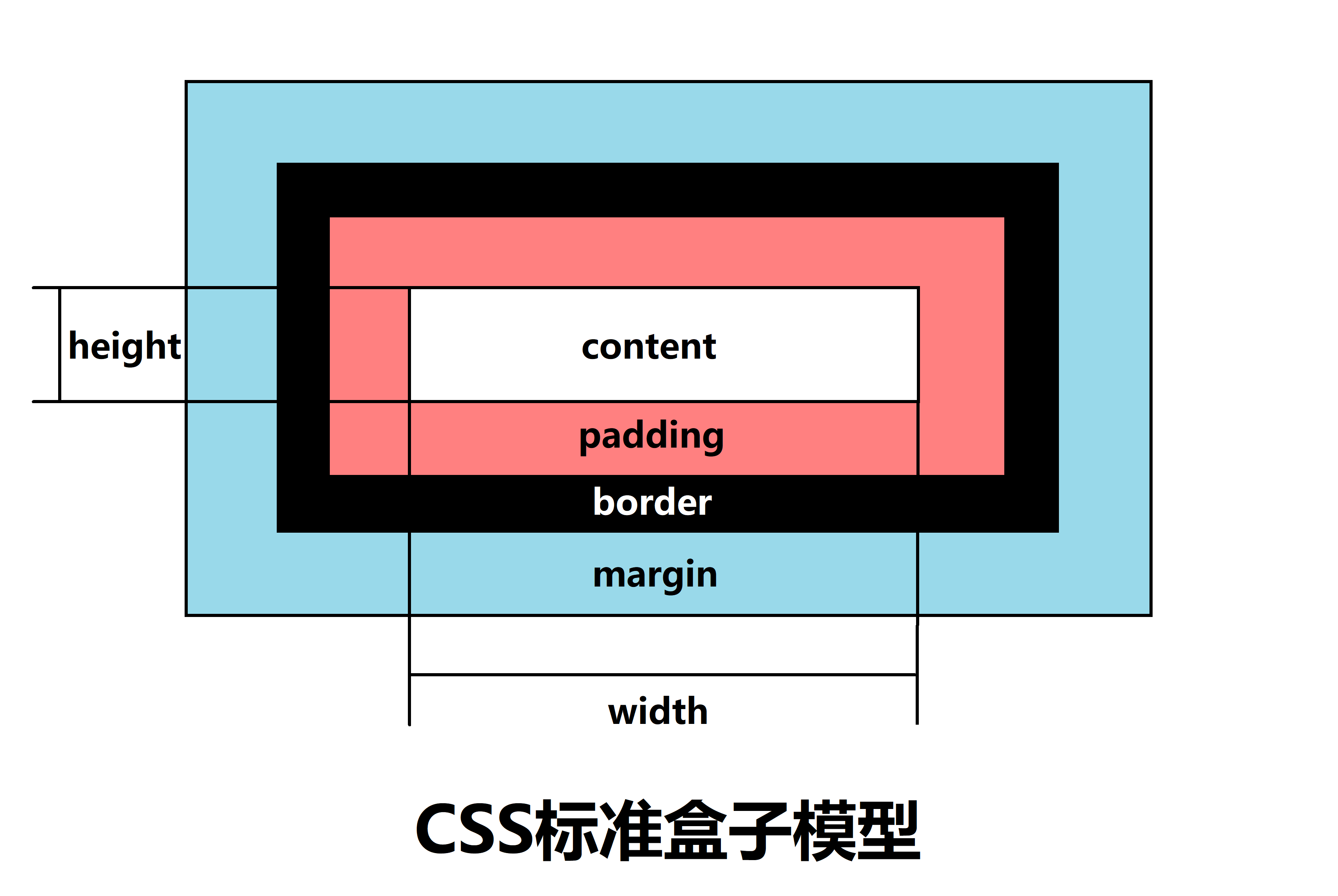 height

content

padding

border

margin

width

CSS标准盒子模型